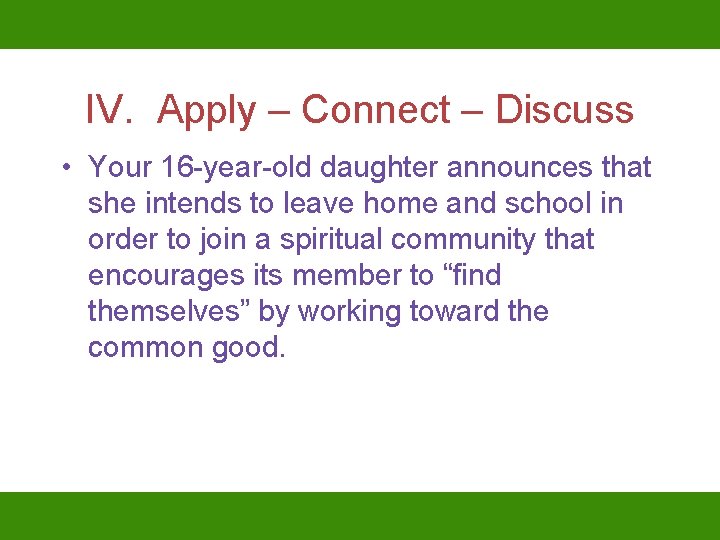 IV. Apply – Connect – Discuss

• Your 16-year-old daughter announces that she intends to leave home and school in order to join a spiritual community that encourages its member to “find themselves” by working toward the common good.